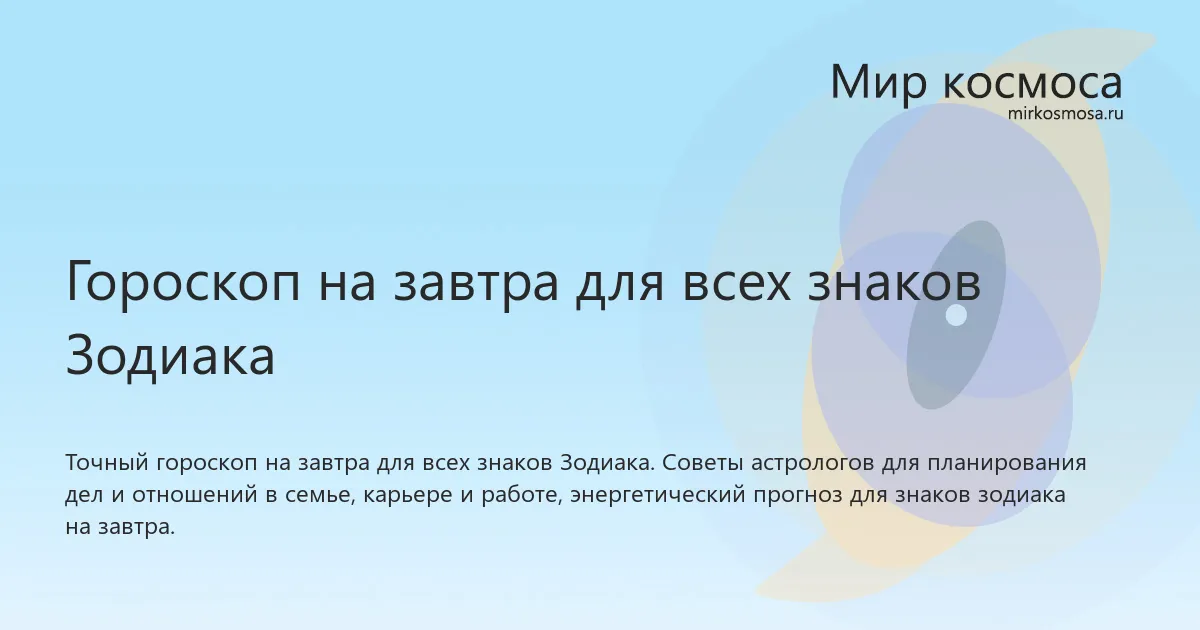 Мир космоса
mirkosmosa.ru

Гороскоп на завтра для всех знаков Зодиака

Точный гороскоп на завтра для всех знаков Зодиака. Советы астрологов для планирования дел и отношений в семье, карьере и работе, энергетический прогноз для знаков зодиака на завтра.